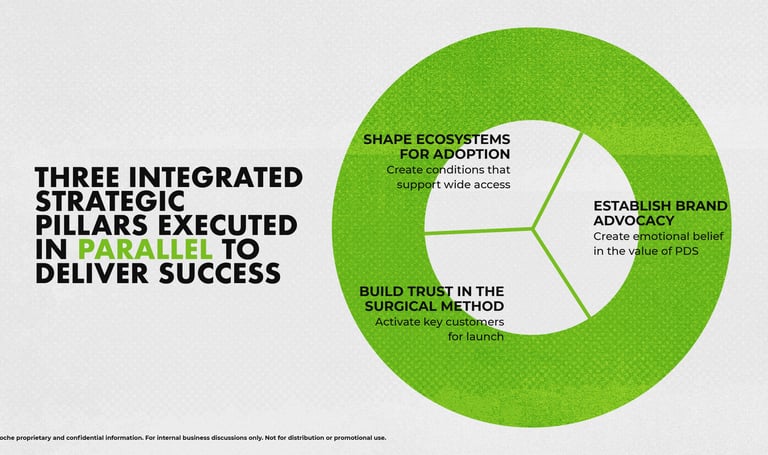 THREE INTEGRATED STRATEGIC PILLARS EXECUTED IN PARALLEL TO DELIVER SUCCESS

SHAPE ECOSYSTEMS FOR ADOPTION
Create conditions that support wide access

ESTABLISH BRAND ADVOCACY
Create emotional belief in the value of PDS

BUILD TRUST IN THE SURGICAL METHOD
Activate key customers for launch

oche proprietary and confidential information. For internal business discussions only. Not for distribution or promotional use.